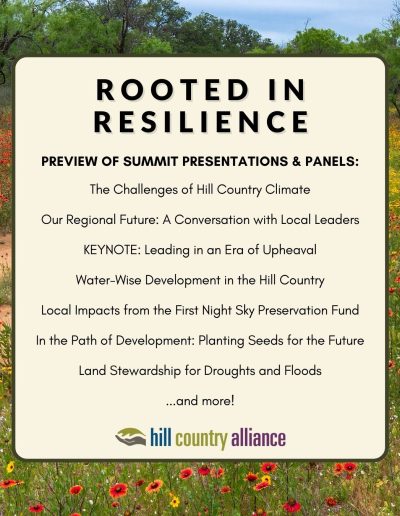 ROOTED IN RESILIENCE

PREVIEW OF SUMMIT PRESENTATIONS & PANELS:

The Challenges of Hill Country Climate

Our Regional Future: A Conversation with Local Leaders

KEYNOTE: Leading in an Era of Upheaval

Water-Wise Development in the Hill Country

Local Impacts from the First Night Sky Preservation Fund

In the Path of Development: Planting Seeds for the Future

Land Stewardship for Droughts and Floods

...and more!

hill country alliance